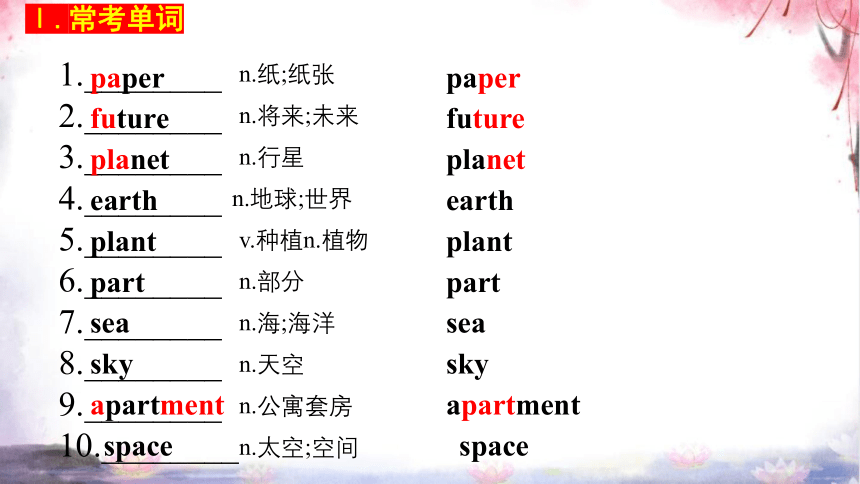 Ⅰ. 常考单词

1. paper n.纸;纸张 paper
2. future n.将来;未来 future
3. planet n.行星 planet
4. earth n.地球;世界 earth
5. plant v.种植n.植物 plant
6. part n.部分 part
7. sea n.海;海洋 sea
8. sky n.天空 sky
9. apartment n.公寓套房 apartment
10. space n.太空;空间 space